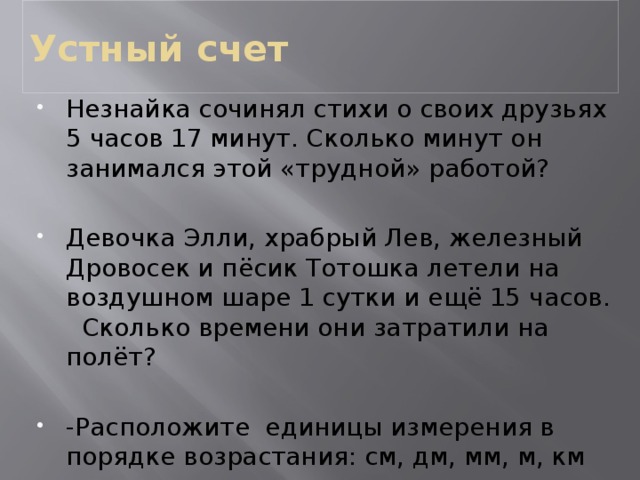 Устный счет

Незнайка сочинял стихи о своих друзьях 5 часов 17 минут. Сколько минут он занимался этой «трудной» работой?

Девочка Элли, храбрый Лев, железный Дровосек и пёсик Тотошка летели на воздушном шаре 1 сутки и ещё 15 часов. Сколько времени они затратили на полёт?

-Расположите единицы измерения в порядке возрастания: см, дм, мм, м, км